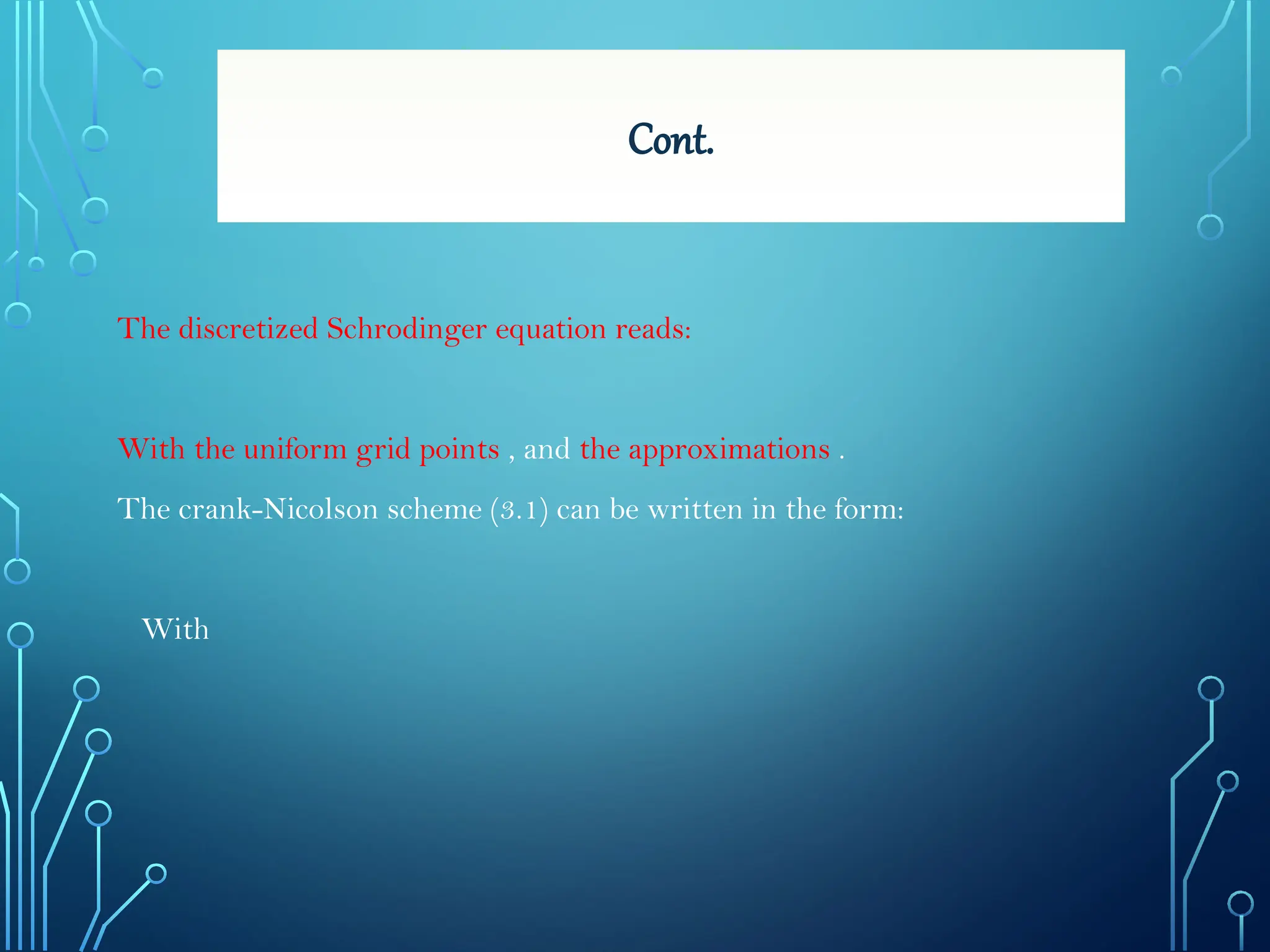 Cont.

The discretized Schrodinger equation reads:

With the uniform grid points , and the approximations .

The crank-Nicolson scheme (3.1) can be written in the form:

With